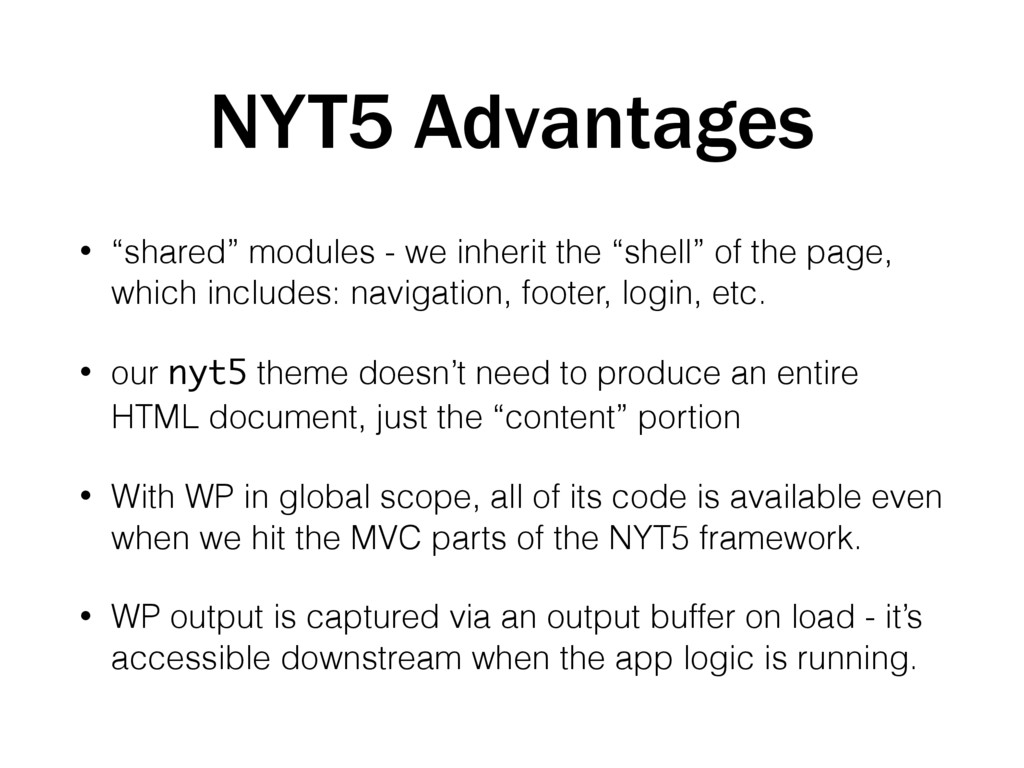 NYT5 Advantages

• “shared” modules - we inherit the “shell” of the page, which includes: navigation, footer, login, etc.

• our nyt5 theme doesn’t need to produce an entire HTML document, just the “content” portion

• With WP in global scope, all of its code is available even when we hit the MVC parts of the NYT5 framework.

• WP output is captured via an output buffer on load - it’s accessible downstream when the app logic is running.